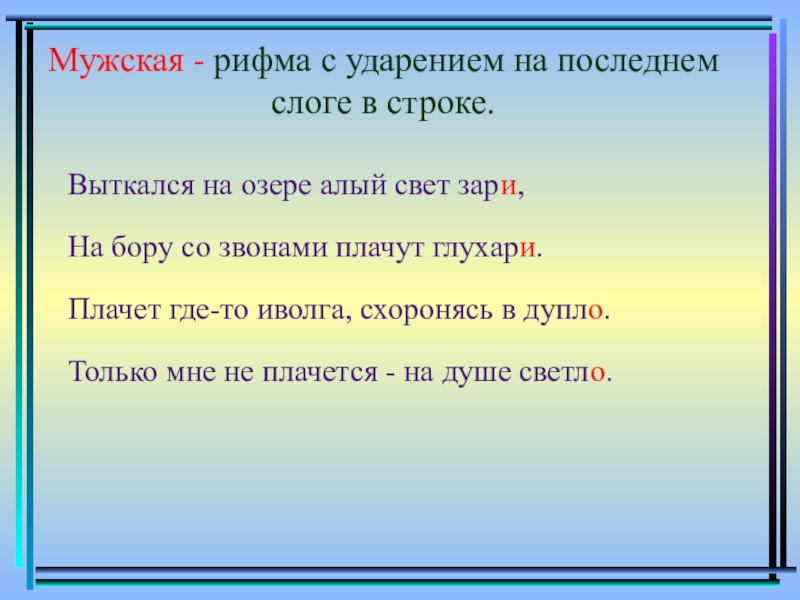 Мужская - рифма с ударением на последнем слоге в строке.

Выткался на озере алый свет зари,

На бору со звонами плачут глухари.

Плачет где-то иволга, схоронясь в дупло.

Только мне не плачется - на душе светло.